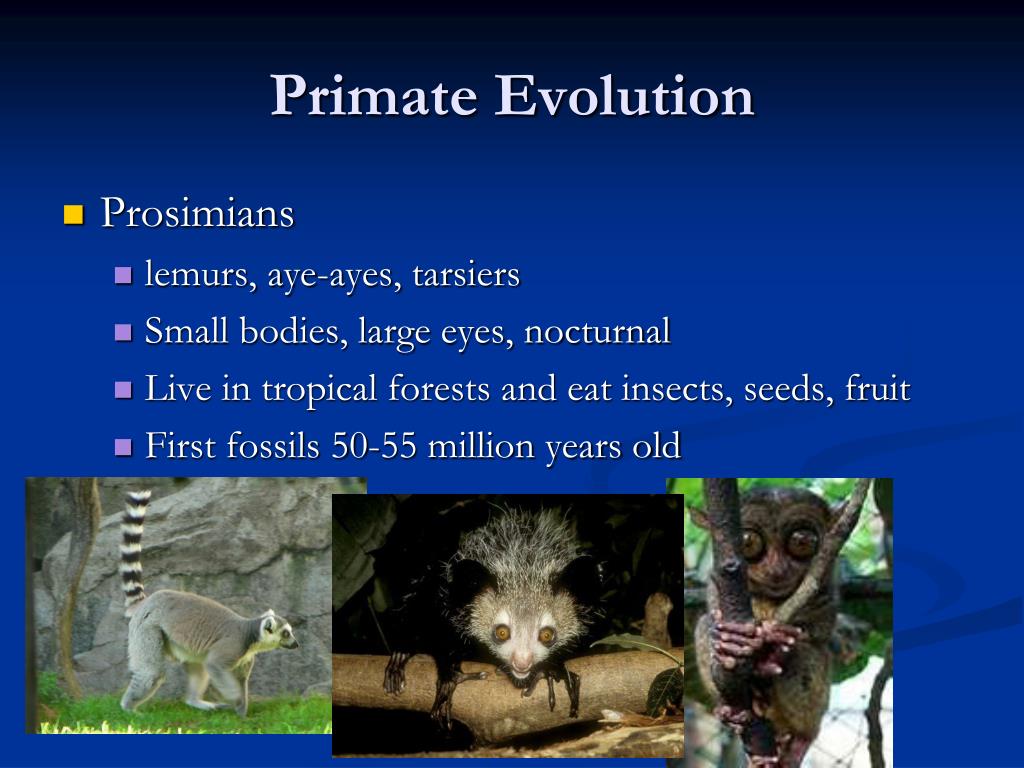 Primate Evolution

Prosimians

lemurs, aye-ayes, tarsiers

Small bodies, large eyes, nocturnal

Live in tropical forests and eat insects, seeds, fruit

First fossils 50-55 million years old